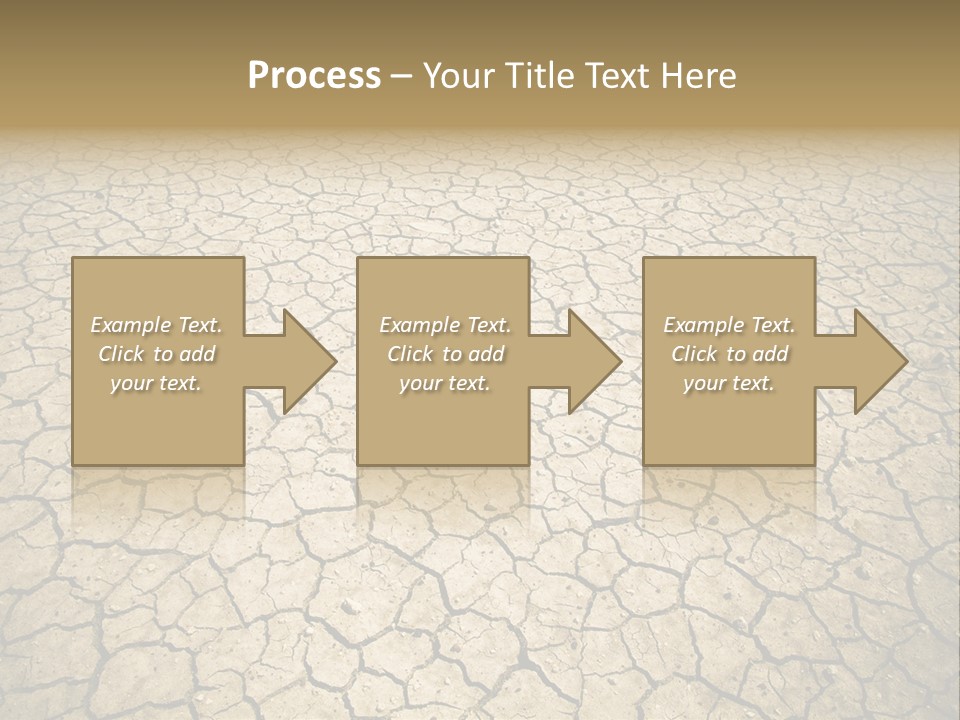 Process – Your Title Text Here

Example Text. Click to add your text.

Example Text. Click to add your text.

Example Text. Click to add your text.